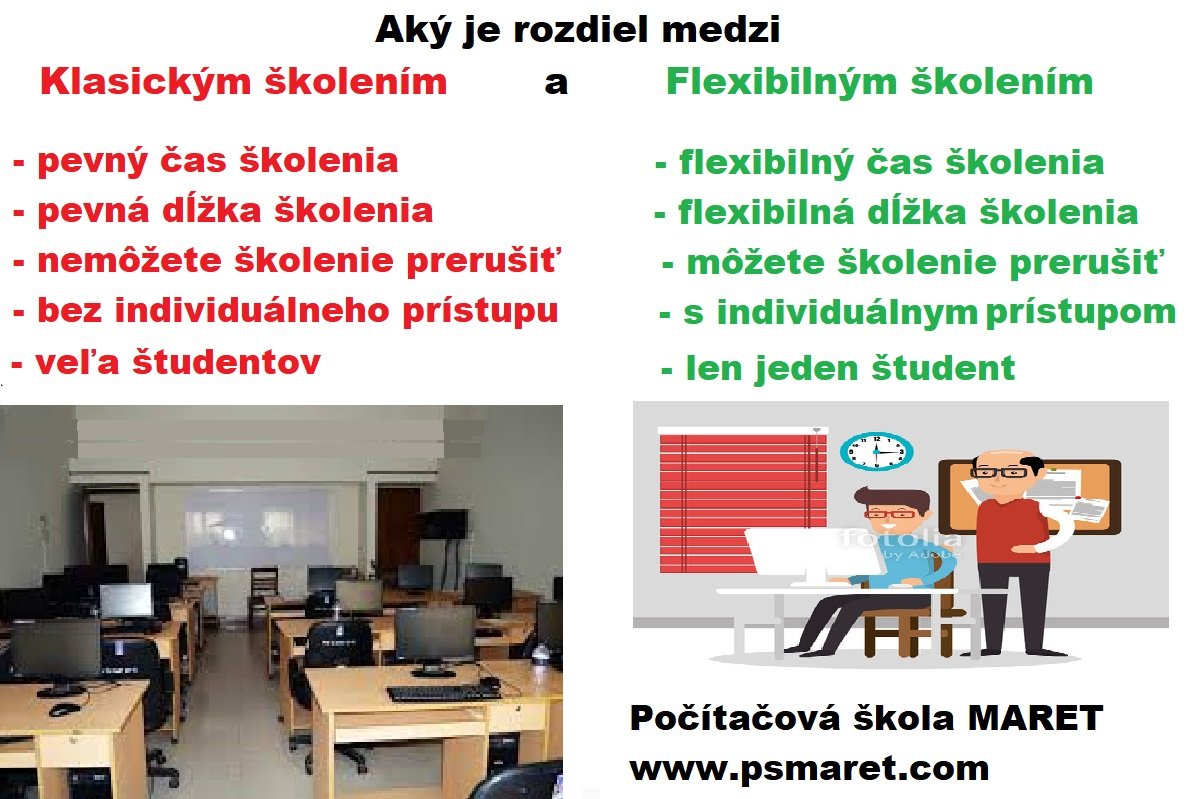 Aký je rozdiel medzi

Klasickým školením

a

Flexibilným školením

- pevný čas školenia
- pevná dĺžka školenia
- nemôžete školenie prerušiť
- bez individuálneho prístupu
- veľa študentov

- flexibilný čas školenia
- flexibilná dĺžka školenia
- môžete školenie prerušiť
- s individuálnym prístupom
- len jeden študent

fotolia by Adobe

Počítačová škola MARET
www.psmaret.com